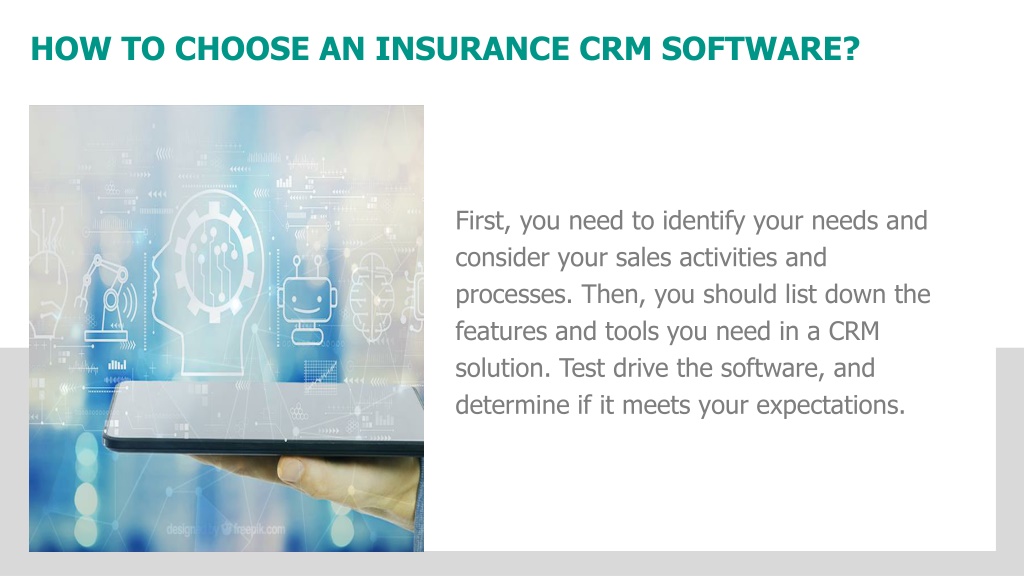 HOW TO CHOOSE AN INSURANCE CRM SOFTWARE?

First, you need to identify your needs and consider your sales activities and processes. Then, you should list down the features and tools you need in a CRM solution. Test drive the software, and determine if it meets your expectations.

designed by freepik.com